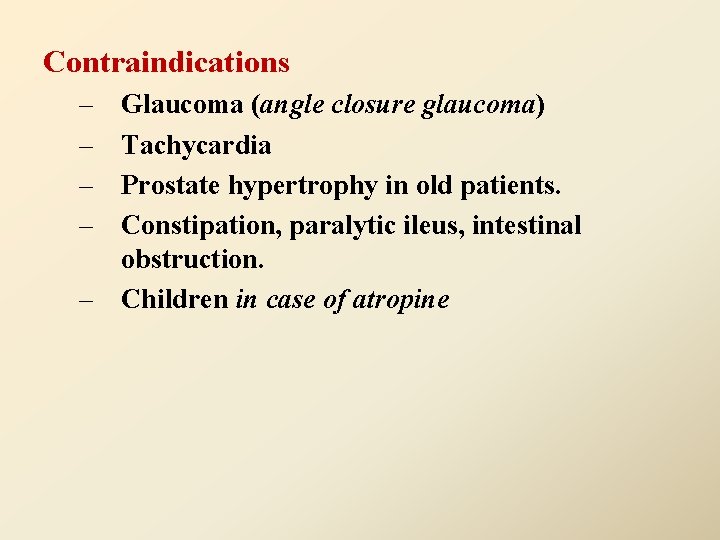 Contraindications

– Glaucoma (angle closure glaucoma)
– Tachycardia
– Prostate hypertrophy in old patients.
– Constipation, paralytic ileus, intestinal obstruction.
– Children in case of atropine